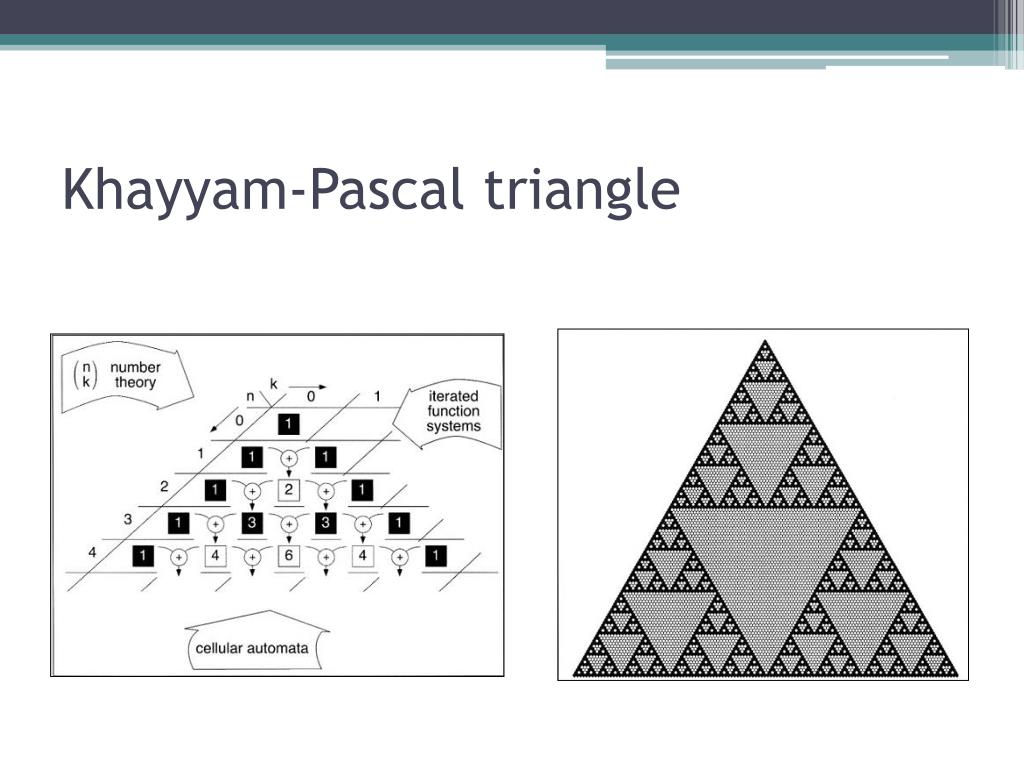 Khayyam-Pascal triangle

$\binom{n}{k}$ number theory

iterated function systems

n k

0 1

0 1

1 1 + 1

2 1 + 2 + 1

3 1 + 3 + 3 + 1

4 1 + 4 + 6 + 4 + 1

cellular automata